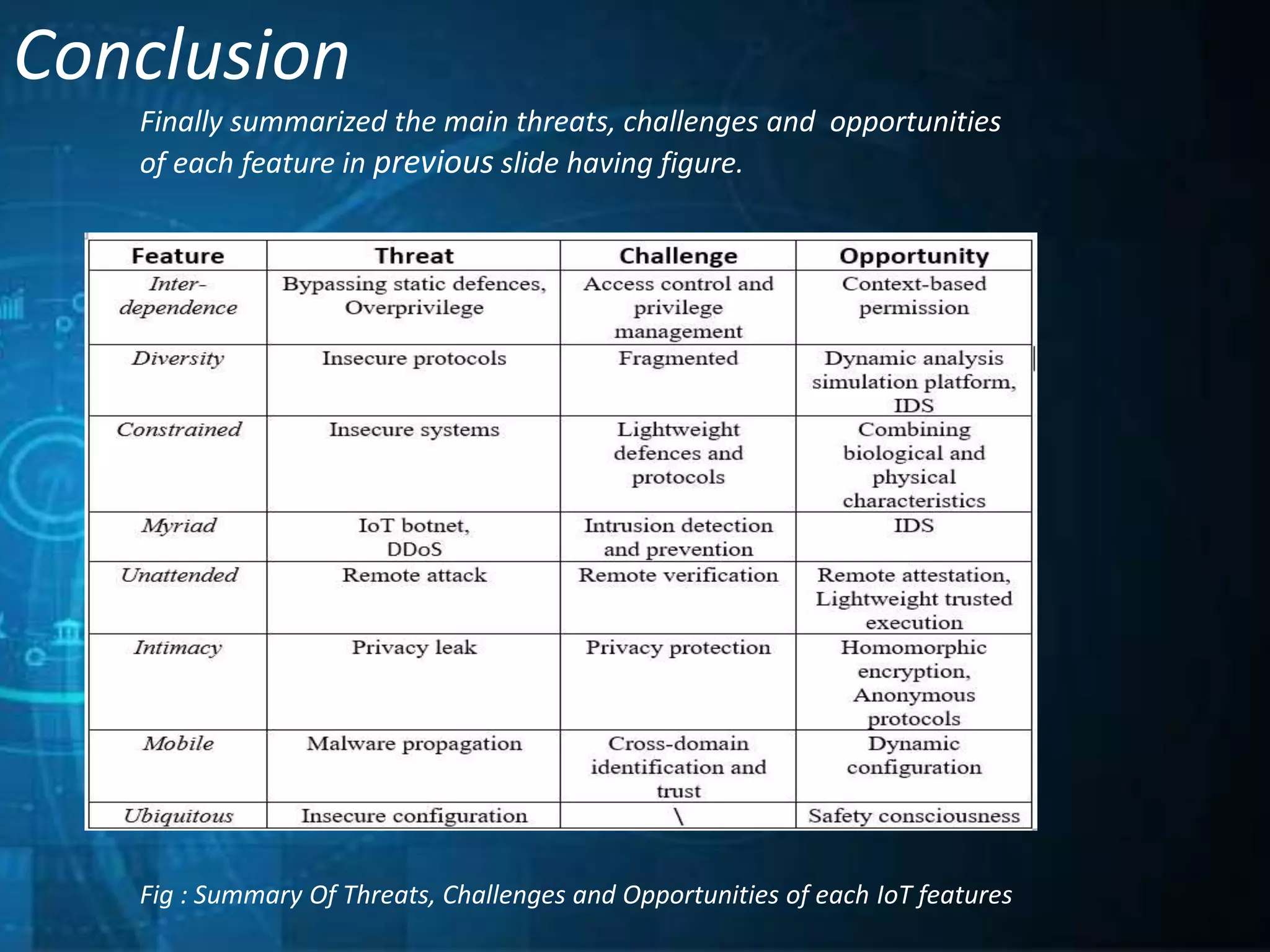 Conclusion

Finally summarized the main threats, challenges and opportunities of each feature in previous slide having figure.

| Feature | Threat | Challenge | Opportunity |
|---|---|---|---|
| Inter-dependence | Bypassing static defences, Overprivilege | Access control and privilege management | Context-based permission |
| Diversity | Insecure protocols | Fragmented | Dynamic analysis simulation platform, IDS |
| Constrained | Insecure systems | Lightweight defences and protocols | Combining biological and physical characteristics |
| Myriad | IoT botnet, DDoS | Intrusion detection and prevention | IDS |
| Unattended | Remote attack | Remote verification | Remote attestation, Lightweight trusted execution |
| Intimacy | Privacy leak | Privacy protection | Homomorphic encryption, Anonymous protocols |
| Mobile | Malware propagation | Cross-domain identification and trust | Dynamic configuration |
| Ubiquitous | Insecure configuration | \ | Safety consciousness |

Fig : Summary Of Threats, Challenges and Opportunities of each IoT features